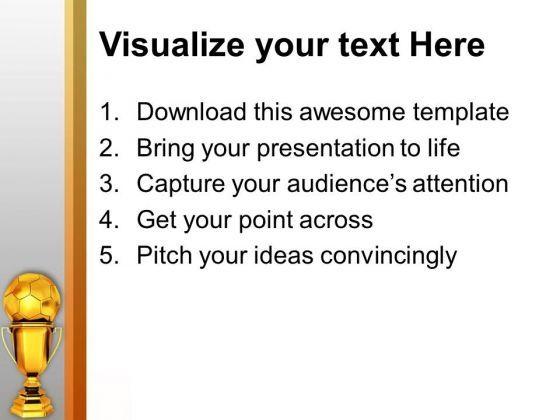 Visualize your text Here

1. Download this awesome template
2. Bring your presentation to life
3. Capture your audience's attention
4. Get your point across
5. Pitch your ideas convincingly